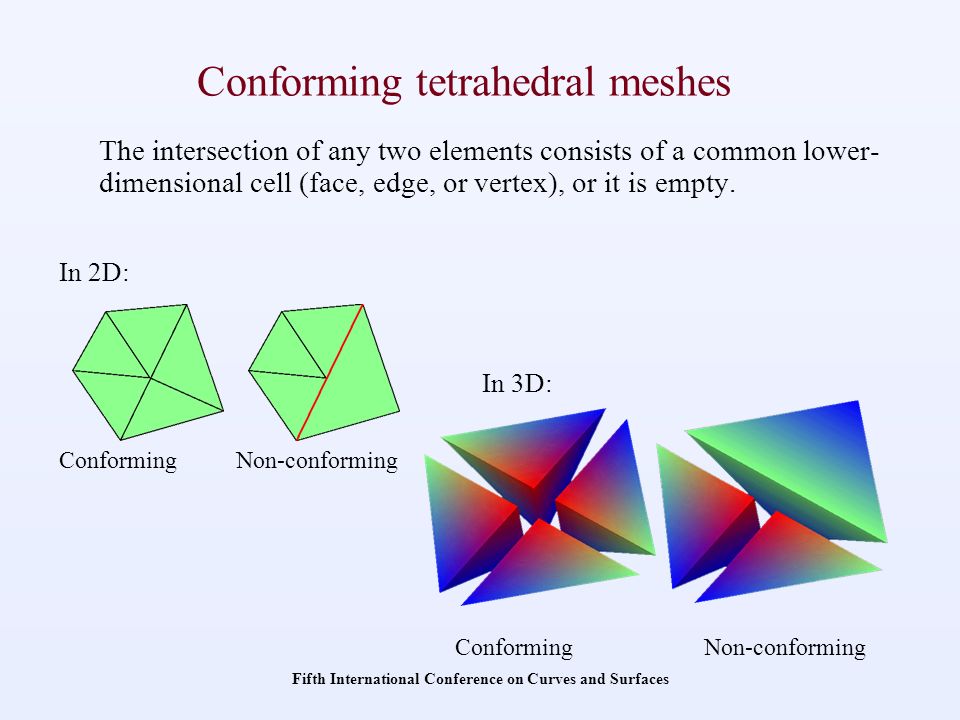 Conforming tetrahedral meshes

The intersection of any two elements consists of a common lower-dimensional cell (face, edge, or vertex), or it is empty.

In 2D:

Conforming

Non-conforming

In 3D:

Conforming

Non-conforming

Fifth International Conference on Curves and Surfaces